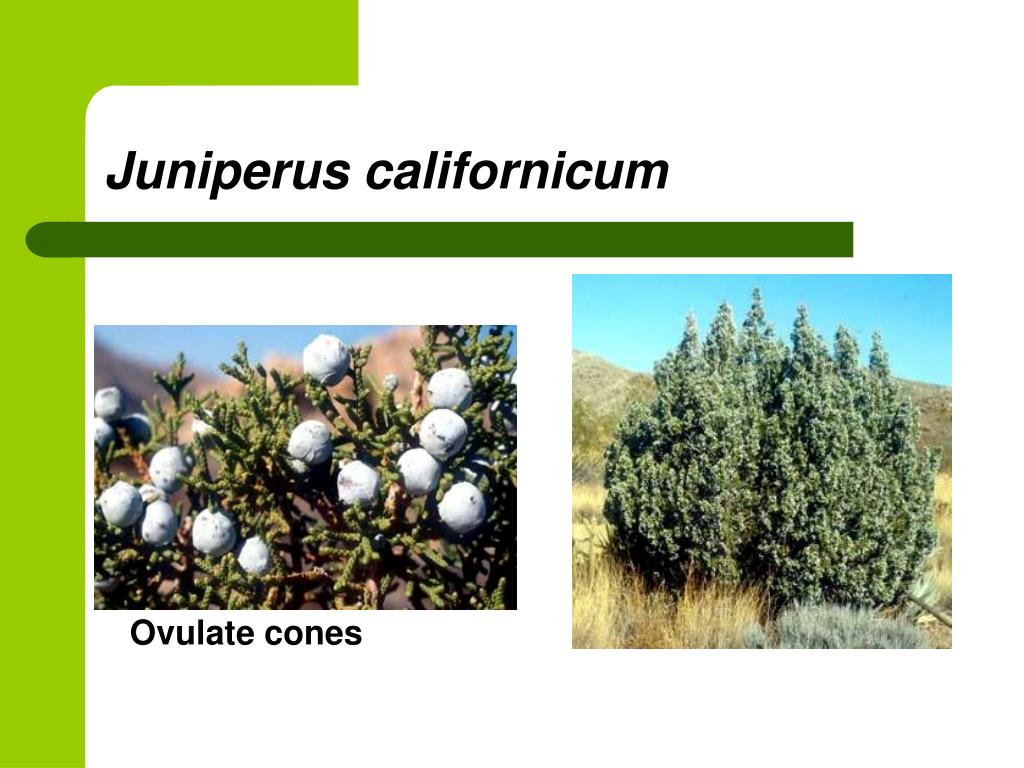 Juniperus californicum

Ovulate cones